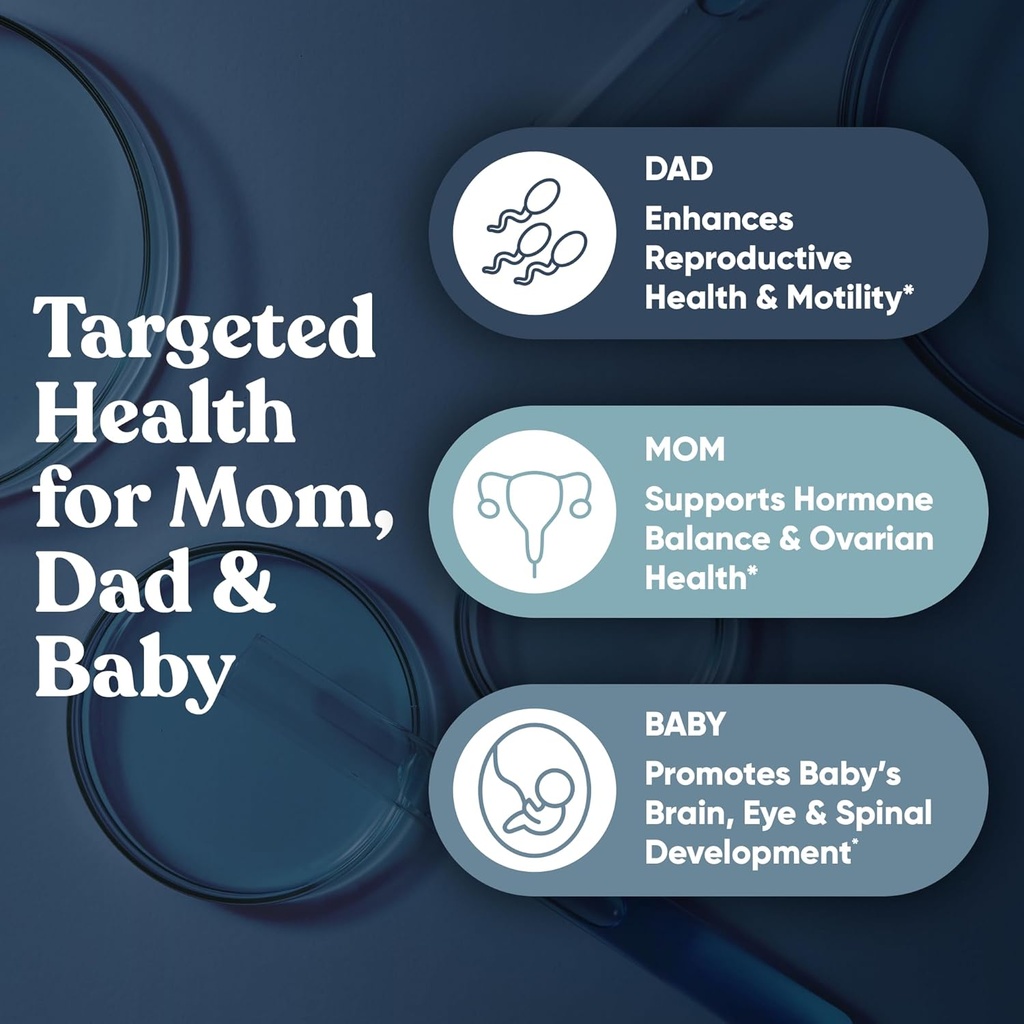 Targeted Health for Mom, Dad & Baby

DAD

Enhances Reproductive Health & Motility*

MOM

Supports Hormone Balance & Ovarian Health*

BABY

Promotes Baby's Brain, Eye & Spinal Development*